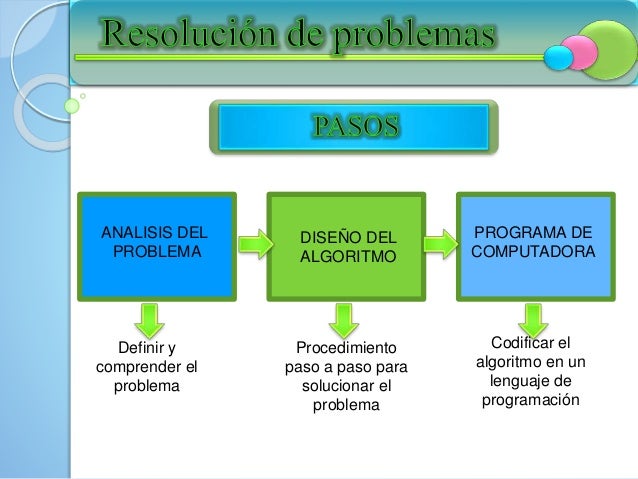 Resolución de problemas

PASOS

ANALISIS DEL PROBLEMA

DISEÑO DEL ALGORITMO

PROGRAMA DE COMPUTADORA

Definir y comprender el problema

Procedimiento paso a paso para solucionar el problema

Codificar el algoritmo en un lenguaje de programación